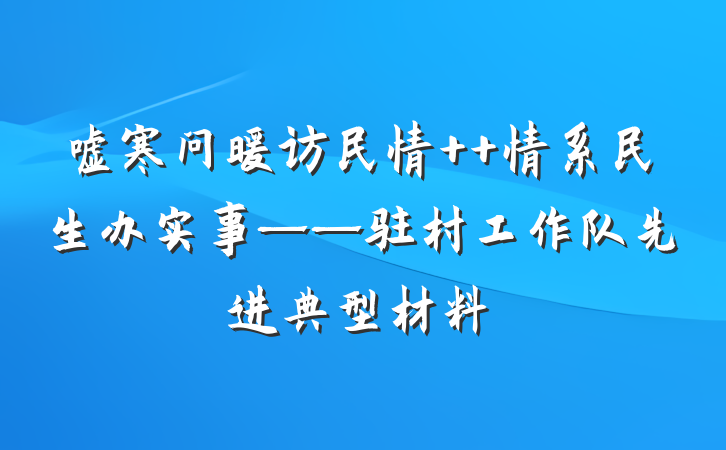 嘘寒问暖访民情++情系民生办实事——驻村工作队先进典型材料